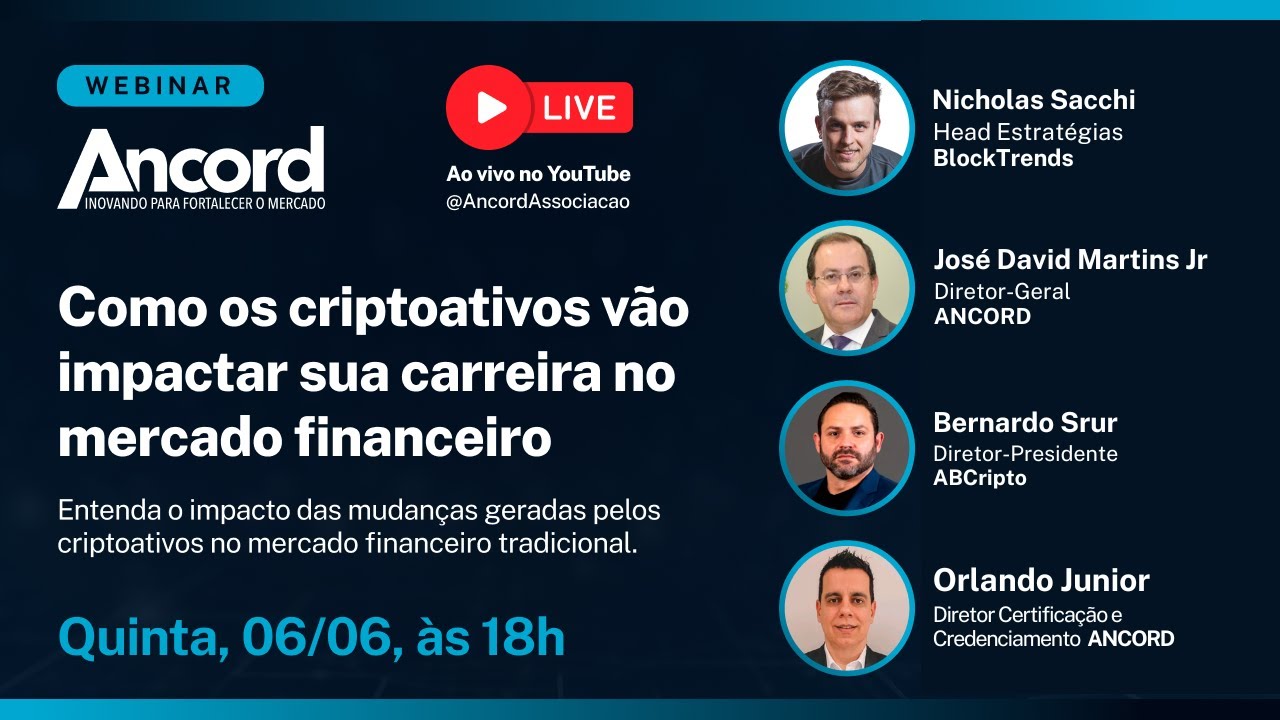 WEBINAR

Ancord
INOVANDO PARA FORTALECER O MERCADO

LIVE

Ao vivo no YouTube
@AncordAssociacao

Como os criptoativos vão impactar sua carreira no mercado financeiro

Entenda o impacto das mudanças geradas pelos criptoativos no mercado financeiro tradicional.

Quinta, 06/06, às 18h

Nicholas Sacchi
Head Estratégias
BlockTrends

José David Martins Jr
Diretor-Geral
ANCORD

Bernardo Srur
Diretor-Presidente
ABCripto

Orlando Junior
Diretor Certificação e Credenciamento ANCORD